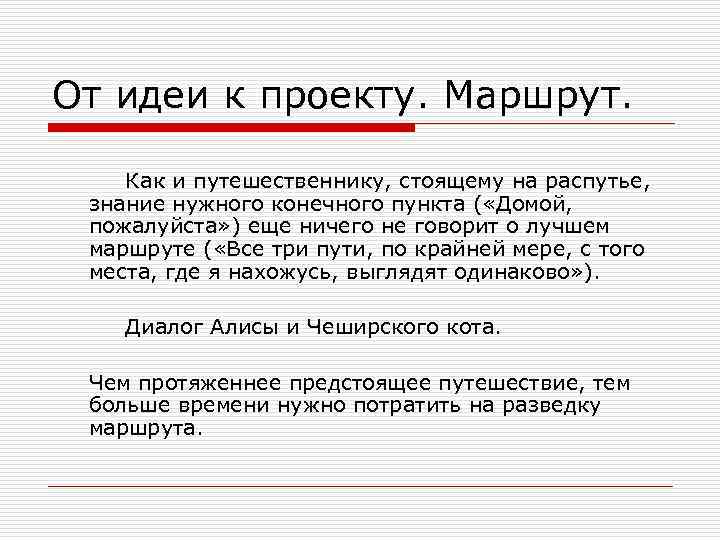 От идеи к проекту. Маршрут.

Как и путешественнику, стоящему на распутье, знание нужного конечного пункта («Домой, пожалуйста») еще ничего не говорит о лучшем маршруте («Все три пути, по крайней мере, с того места, где я нахожусь, выглядят одинаково»).

Диалог Алисы и Чеширского кота.

Чем протяженнее предстоящее путешествие, тем больше времени нужно потратить на разведку маршрута.